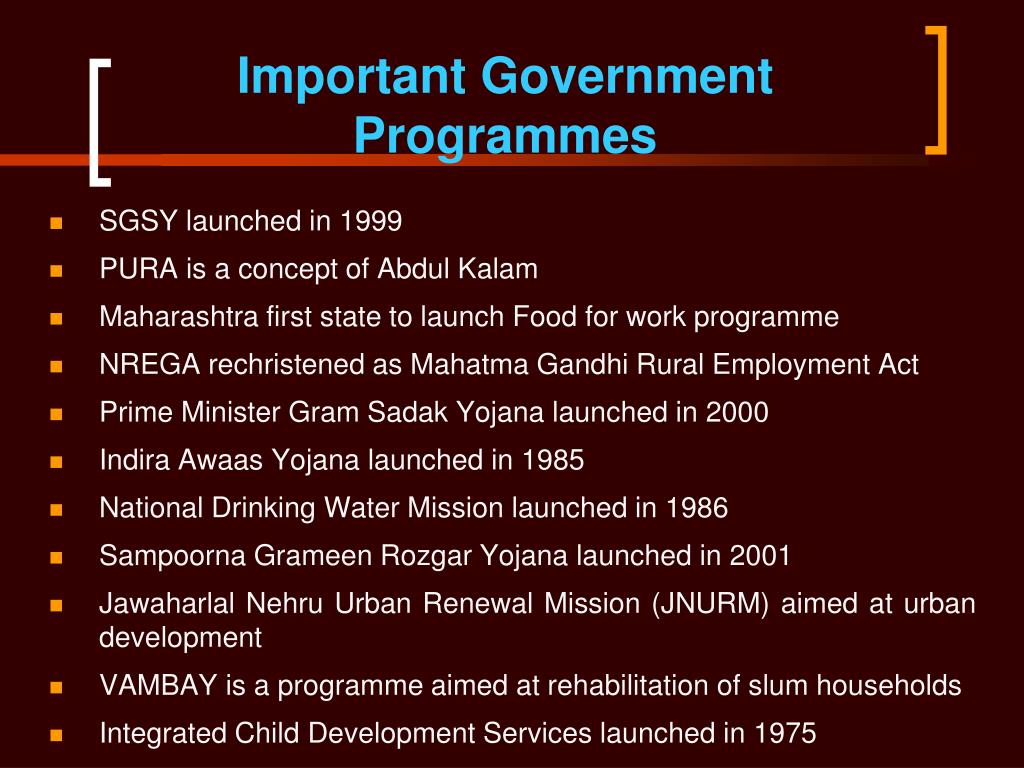 Important Government Programmes

- SGSY launched in 1999
- PURA is a concept of Abdul Kalam
- Maharashtra first state to launch Food for work programme
- NREGA rechristened as Mahatma Gandhi Rural Employment Act
- Prime Minister Gram Sadak Yojana launched in 2000
- Indira Awaas Yojana launched in 1985
- National Drinking Water Mission launched in 1986
- Sampoorna Grameen Rozgar Yojana launched in 2001
- Jawaharlal Nehru Urban Renewal Mission (JNURM) aimed at urban development
- VAMBAY is a programme aimed at rehabilitation of slum households
- Integrated Child Development Services launched in 1975